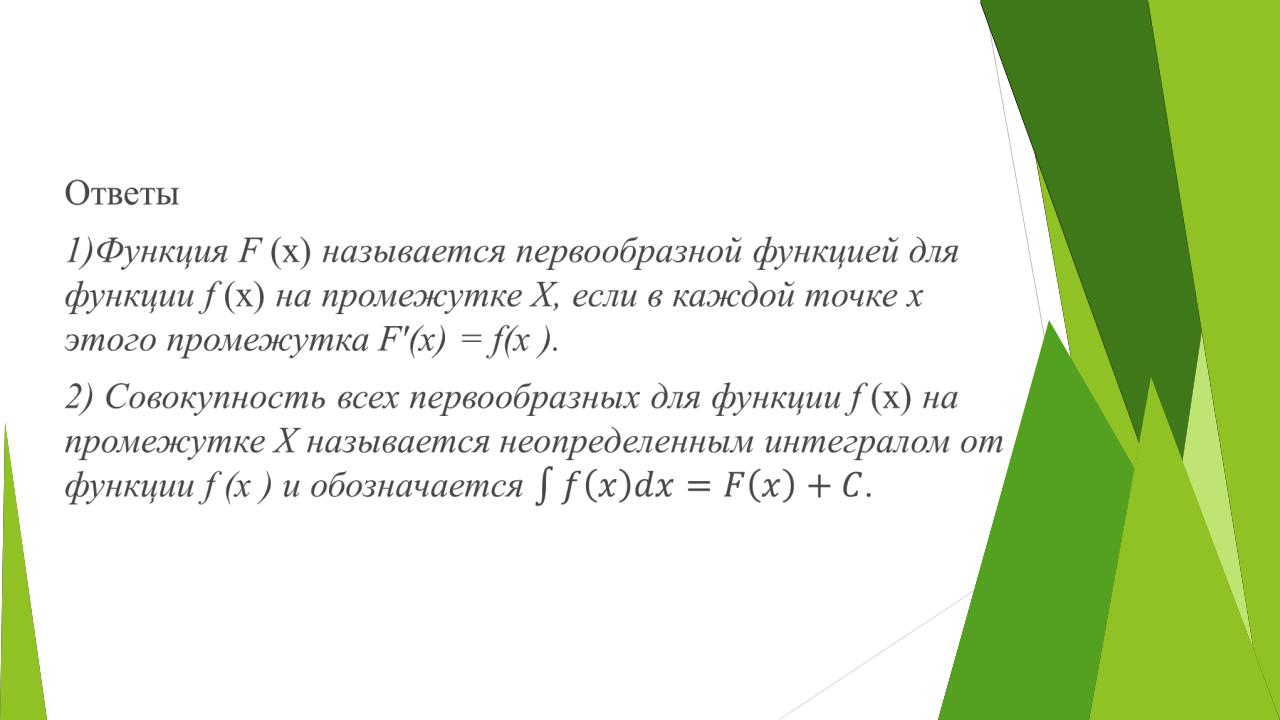 Ответы

1)Функция $F(x)$ называется первообразной функцией для функции $f(x)$ на промежутке $X$, если в каждой точке $x$ этого промежутка $F'(x) = f(x)$.

2) Совокупность всех первообразных для функции $f(x)$ на промежутке $X$ называется неопределенным интегралом от функции $f(x)$ и обозначается $\int f(x)dx = F(x) + C$.